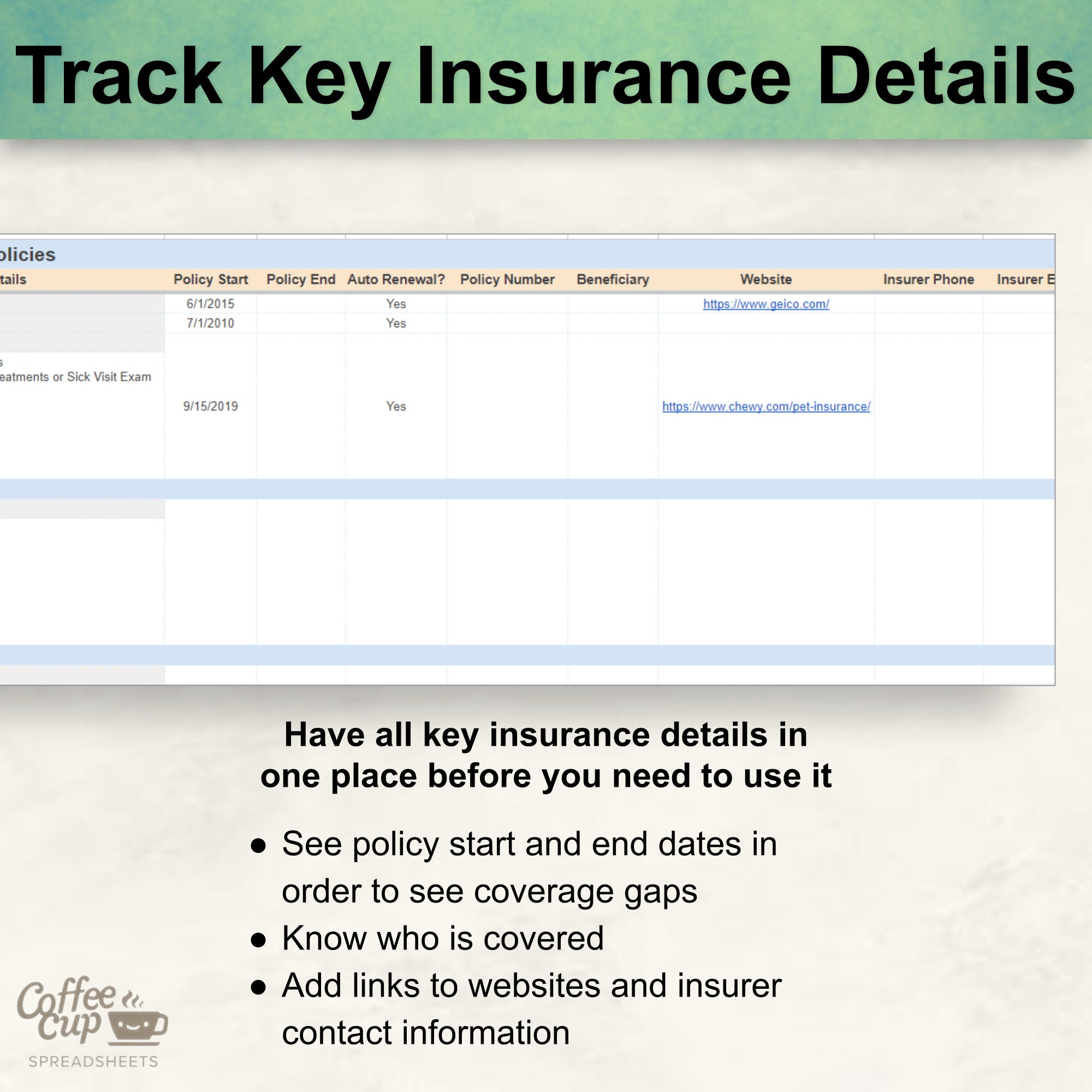 Track Key Insurance Details

olicies

| tails | Policy Start | Policy End | Auto Renewal? | Policy Number | Beneficiary | Website | Insurer Phone | Insurer E |
|---|---|---|---|---|---|---|---|---|
| | 6/1/2015 | | Yes | | | https://www.geico.com/ | | |
| | 7/1/2010 | | Yes | | | | | |
| s eatments or Sick Visit Exam | 9/15/2019 | | Yes | | | https://www.chewy.com/pet-insurance/ | | |

Have all key insurance details in one place before you need to use it

● See policy start and end dates in order to see coverage gaps
● Know who is covered
● Add links to websites and insurer contact information

Coffee Cup
SPREADSHEETS